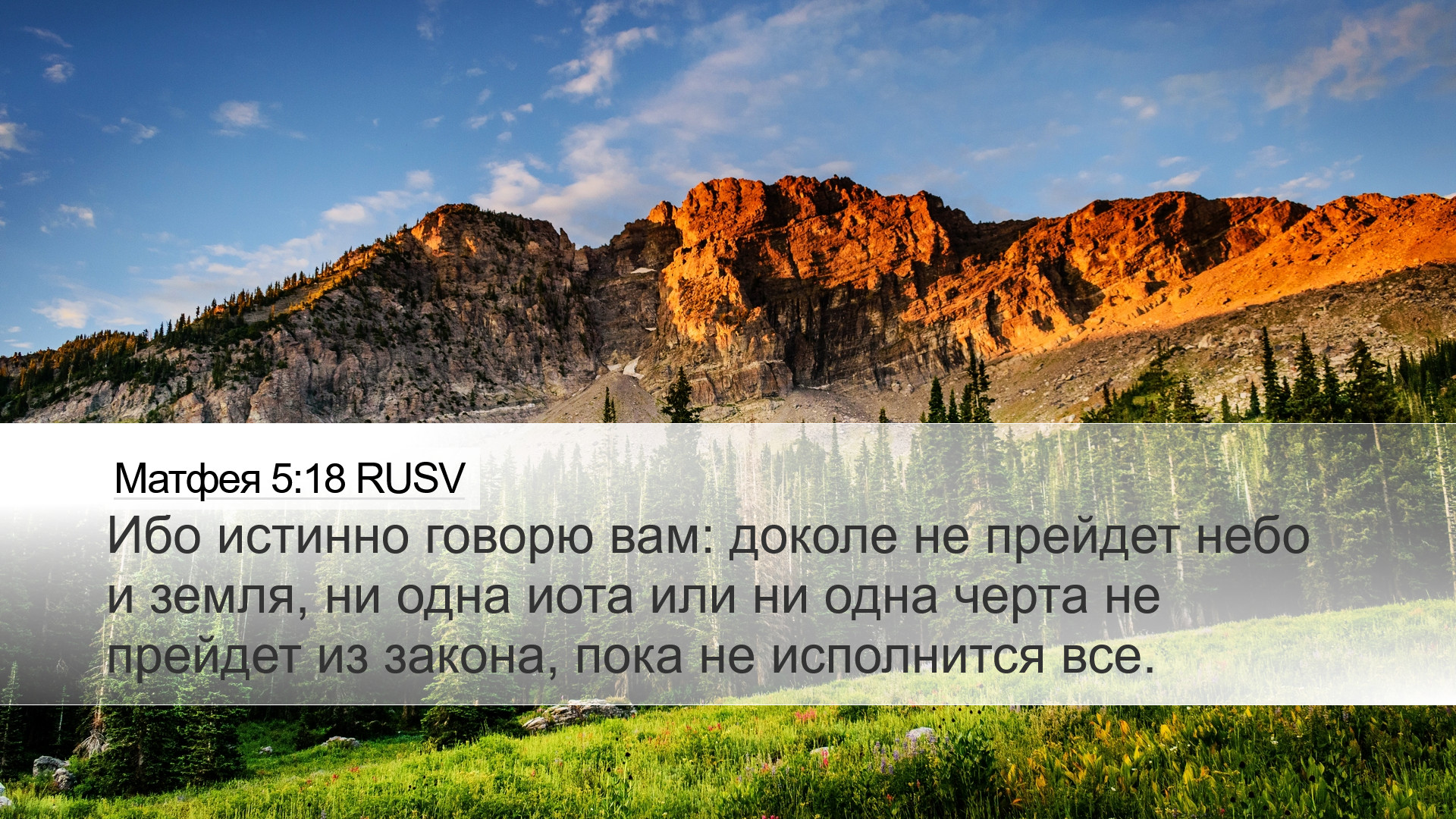 Матфея 5:18 RUSV

Ибо истинно говорю вам: доколе не прейдет небо и земля, ни одна иота или ни одна черта не прейдет из закона, пока не исполнится все.